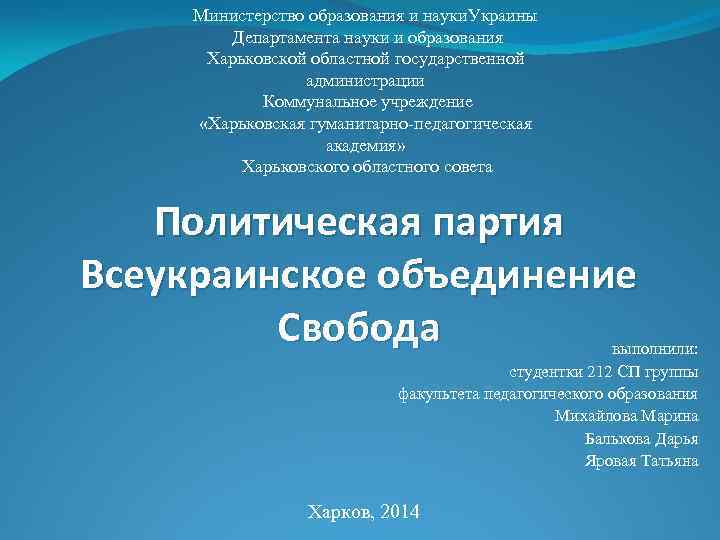 Министерство образования и наукиУкраины
Департамента науки и образования
Харьковской областной государственной администрации
Коммунальное учреждение
«Харьковская гуманитарно-педагогическая академия»
Харьковского областного совета

Политическая партия
Всеукраинское объединение
Свобода

выполнили:
студентки 212 СП группы
факультета педагогического образования
Михайлова Марина
Балькова Дарья
Яровая Татьяна

Харков, 2014